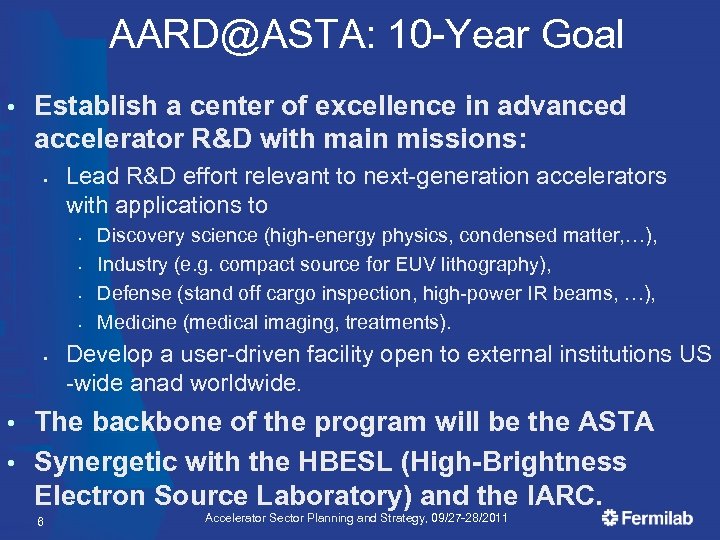 AARD@ASTA: 10-Year Goal

• Establish a center of excellence in advanced accelerator R&D with main missions:

▪ Lead R&D effort relevant to next-generation accelerators with applications to

• Discovery science (high-energy physics, condensed matter,…),

• Industry (e.g. compact source for EUV lithography),

• Defense (stand off cargo inspection, high-power IR beams, …),

• Medicine (medical imaging, treatments).

▪ Develop a user-driven facility open to external institutions US -wide anad worldwide.

• The backbone of the program will be the ASTA

• Synergetic with the HBESL (High-Brightness Electron Source Laboratory) and the IARC.

6

Accelerator Sector Planning and Strategy, 09/27-28/2011

Fermilab